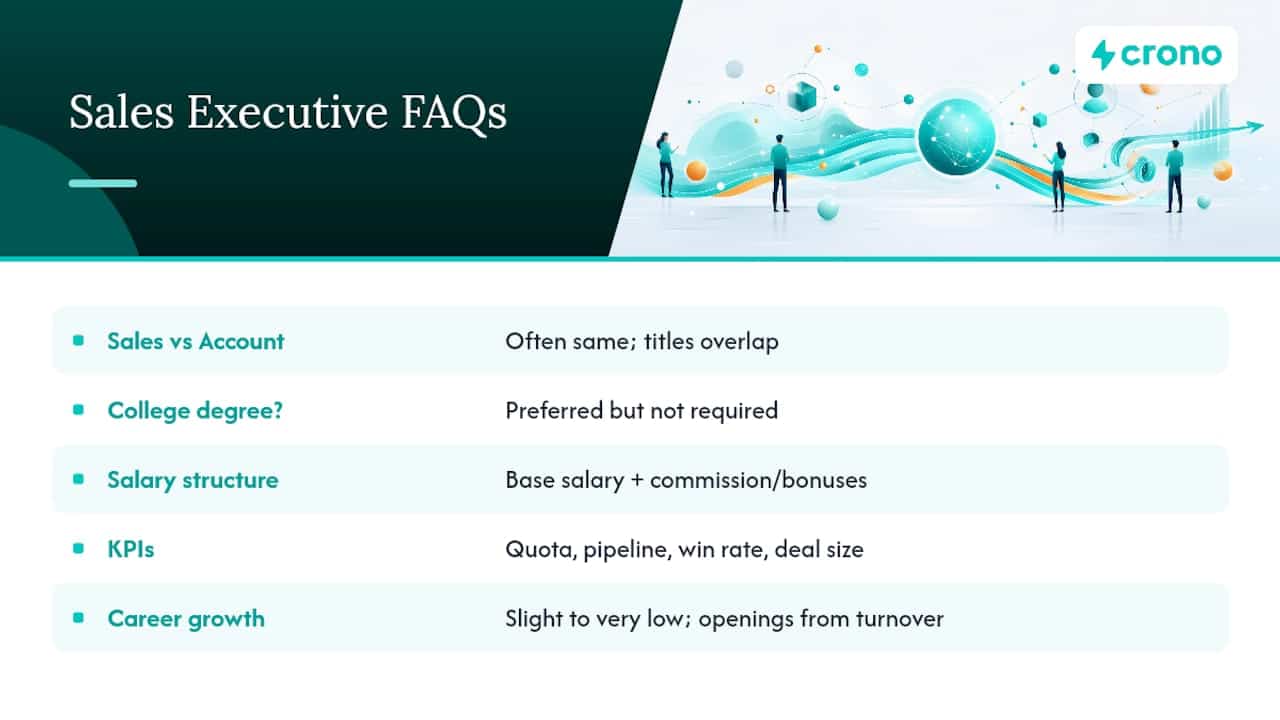 Sales Executive FAQs

crono

| | |
|---|---|
| Sales vs Account | Often same; titles overlap |
| College degree? | Preferred but not required |
| Salary structure | Base salary + commission/bonuses |
| KPIs | Quota, pipeline, win rate, deal size |
| Career growth | Slight to very low; openings from turnover |